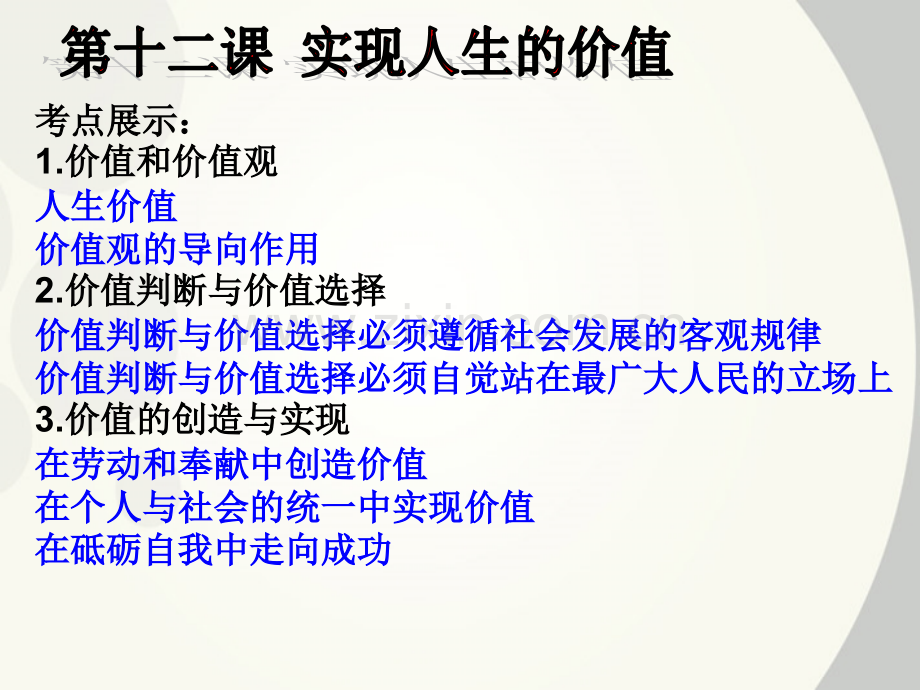 第十二课 实现人生的价值

考点展示：
1.价值和价值观
人生价值
价值观的导向作用
2.价值判断与价值选择
价值判断与价值选择必须遵循社会发展的客观规律
价值判断与价值选择必须自觉站在最广大人民的立场上
3.价值的创造与实现
在劳动和奉献中创造价值
在个人与社会的统一中实现价值
在砥砺自我中走向成功